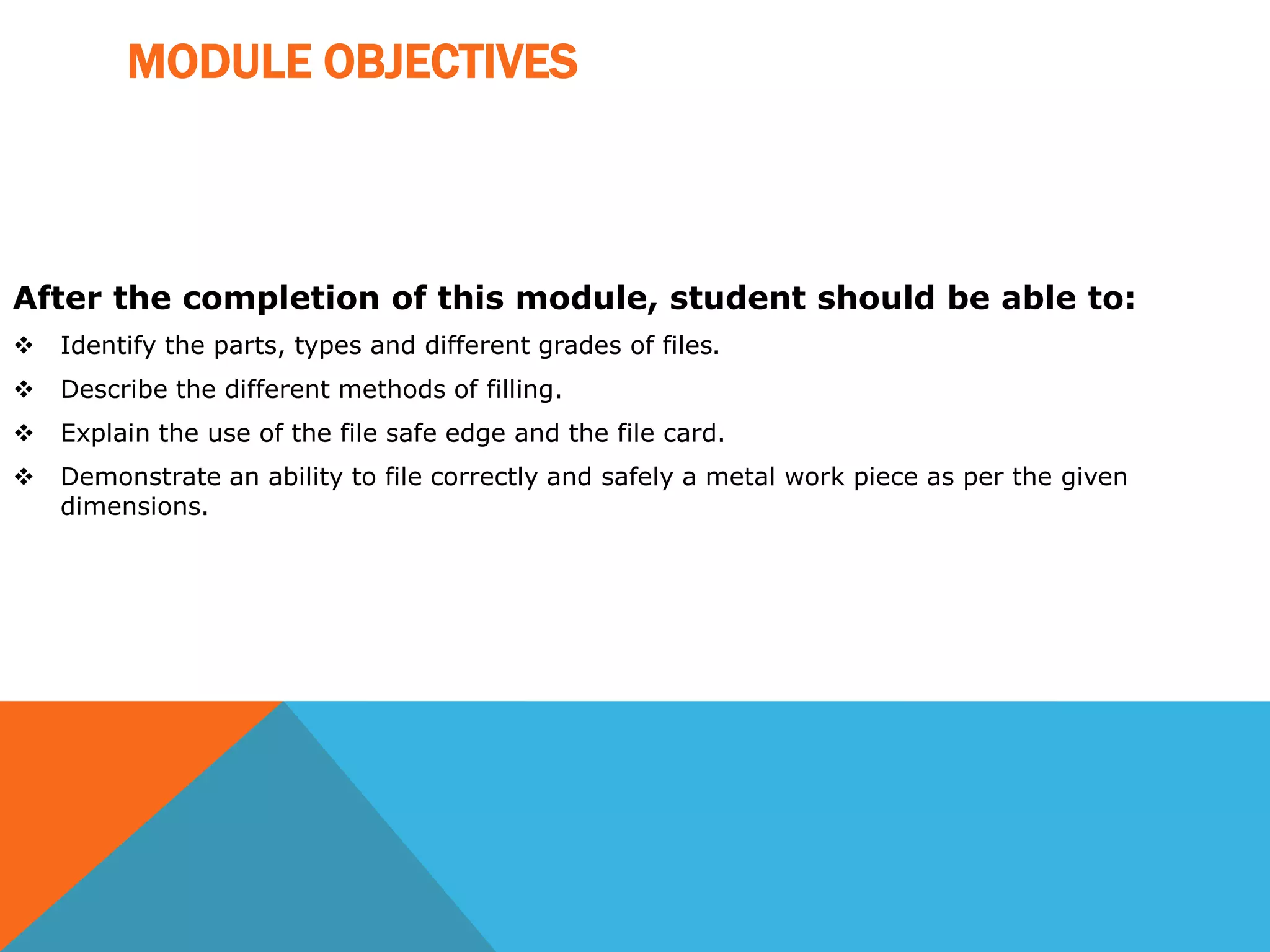 MODULE OBJECTIVES

After the completion of this module, student should be able to:

❖ Identify the parts, types and different grades of files.

❖ Describe the different methods of filling.

❖ Explain the use of the file safe edge and the file card.

❖ Demonstrate an ability to file correctly and safely a metal work piece as per the given dimensions.